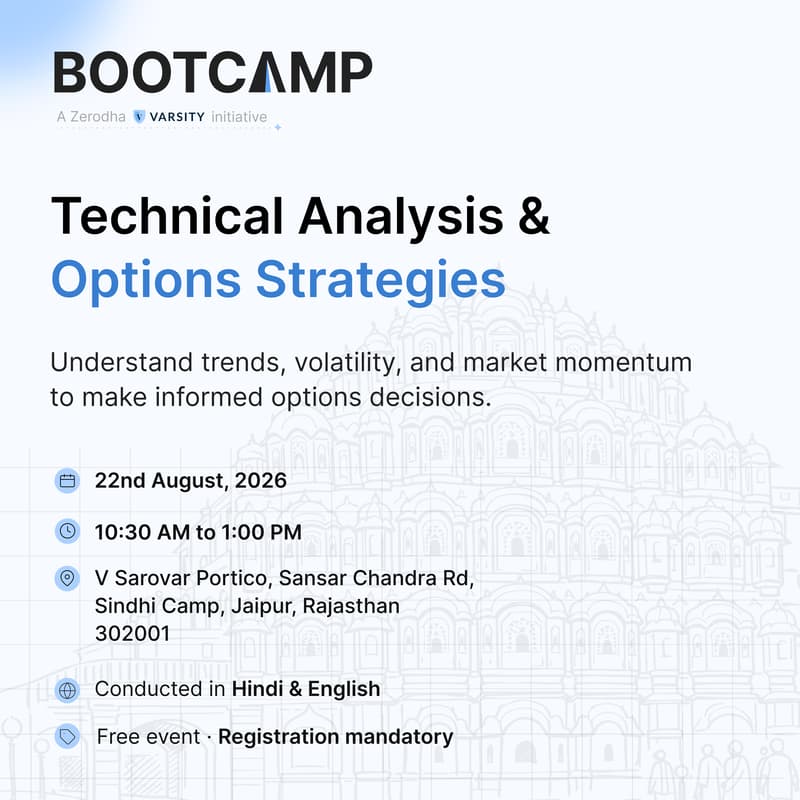 BOOTCAMP

A Zerodha VARSITY initiative

Technical Analysis &
Options Strategies

Understand trends, volatility, and market momentum to make informed options decisions.

22nd August, 2026

10:30 AM to 1:00 PM

V Sarovar Portico, Sansar Chandra Rd, Sindhi Camp, Jaipur, Rajasthan 302001

Conducted in Hindi & English

Free event · Registration mandatory